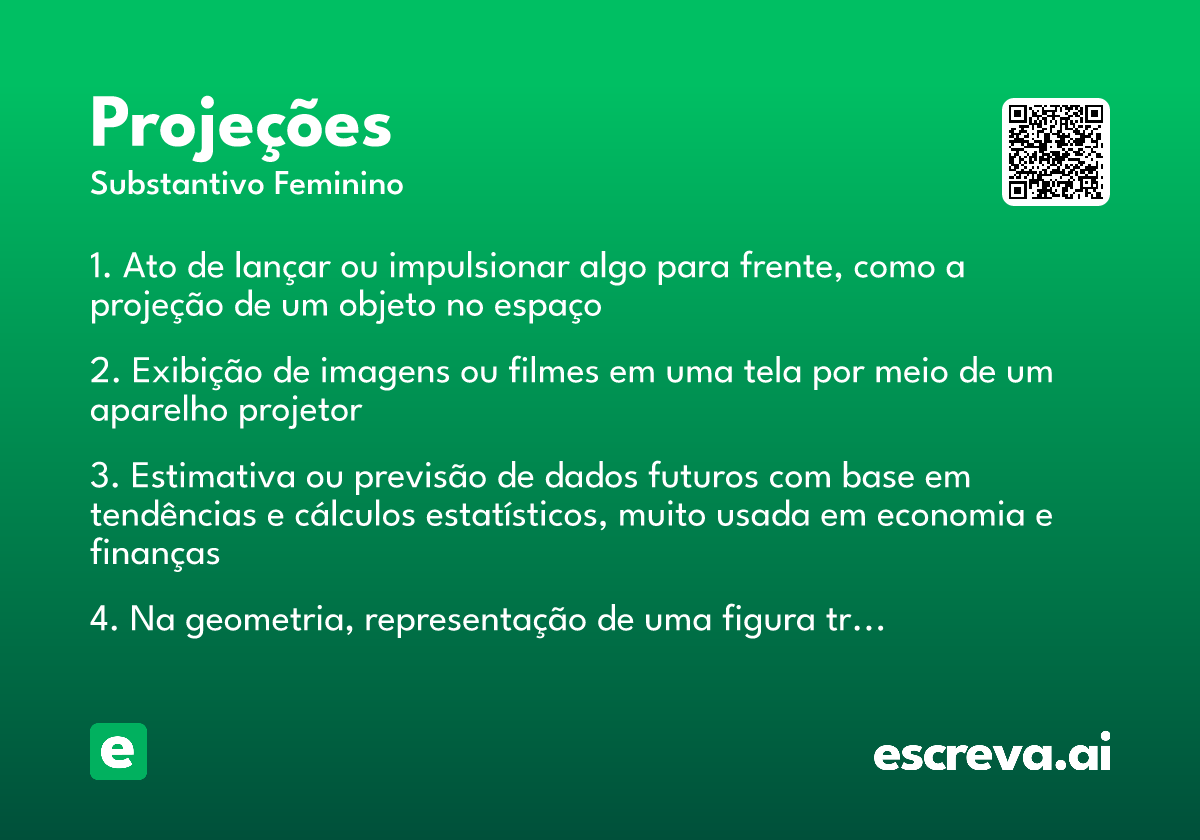 Projeções
Substantivo Feminino

1. Ato de lançar ou impulsionar algo para frente, como a projeção de um objeto no espaço

2. Exibição de imagens ou filmes em uma tela por meio de um aparelho projetor

3. Estimativa ou previsão de dados futuros com base em tendências e cálculos estatísticos, muito usada em economia e finanças

4. Na geometria, representação de uma figura tr…

e

escreva.ai